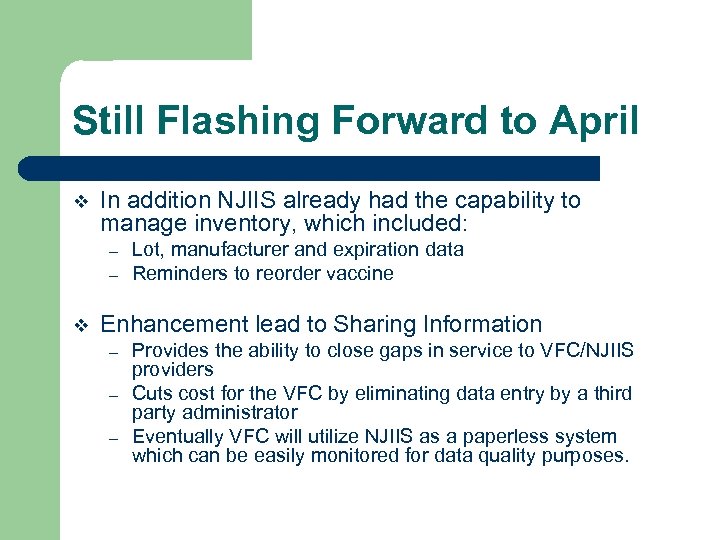 Still Flashing Forward to April

❖ In addition NJIIS already had the capability to manage inventory, which included:
– Lot, manufacturer and expiration data
– Reminders to reorder vaccine

❖ Enhancement lead to Sharing Information
– Provides the ability to close gaps in service to VFC/NJIIS providers
– Cuts cost for the VFC by eliminating data entry by a third party administrator
– Eventually VFC will utilize NJIIS as a paperless system which can be easily monitored for data quality purposes.